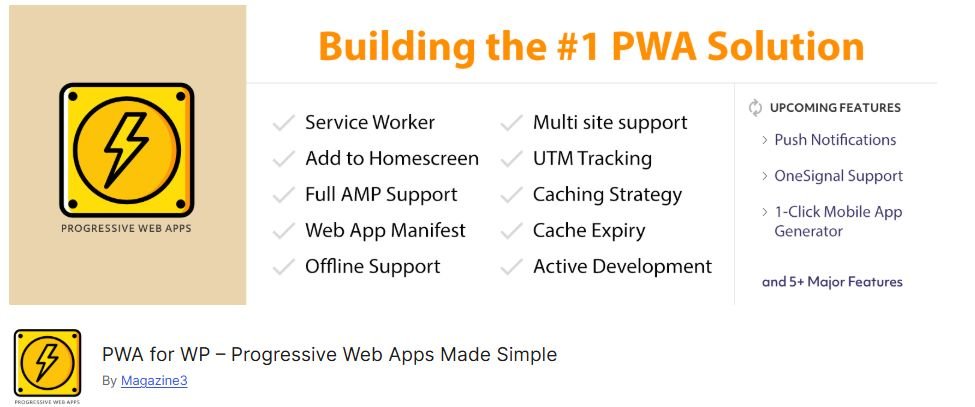 PROGRESSIVE WEB APPS

Building the #1 PWA Solution

Service Worker
Add to Homescreen
Full AMP Support
Web App Manifest
Offline Support

Multi site support
UTM Tracking
Caching Strategy
Cache Expiry
Active Development

UPCOMING FEATURES
Push Notifications
OneSignal Support
1-Click Mobile App Generator

and 5+ Major Features

PROGRESSIVE WEB APPS

PWA for WP – Progressive Web Apps Made Simple
By Magazine3